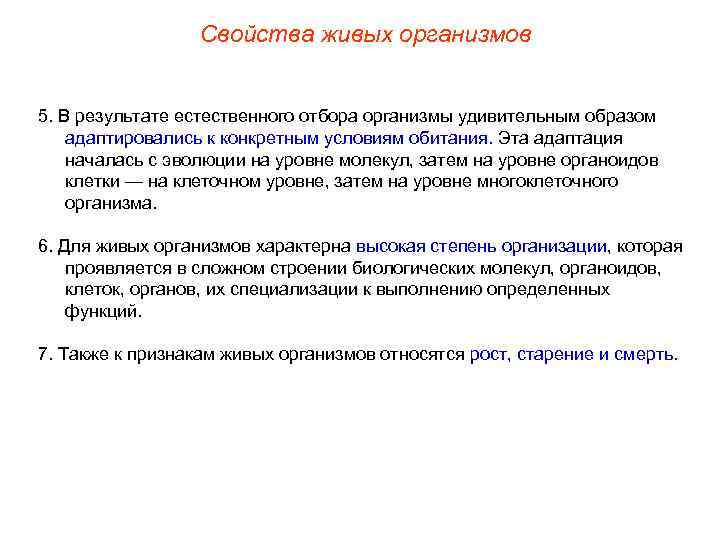 Свойства живых организмов

5. В результате естественного отбора организмы удивительным образом адаптировались к конкретным условиям обитания. Эта адаптация началась с эволюции на уровне молекул, затем на уровне органоидов клетки — на клеточном уровне, затем на уровне многоклеточного организма.

6. Для живых организмов характерна высокая степень организации, которая проявляется в сложном строении биологических молекул, органоидов, клеток, органов, их специализации к выполнению определенных функций.

7. Также к признакам живых организмов относятся рост, старение и смерть.